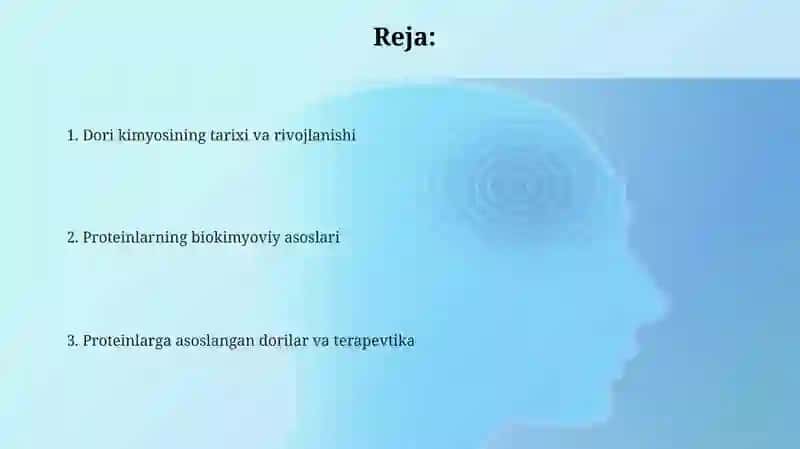 Reja:

1. Dori kimyosining tarixi va rivojlanishi

2. Proteinlarning biokimyoviy asoslari

3. Proteinlarga asoslangan dorilar va terapevtika